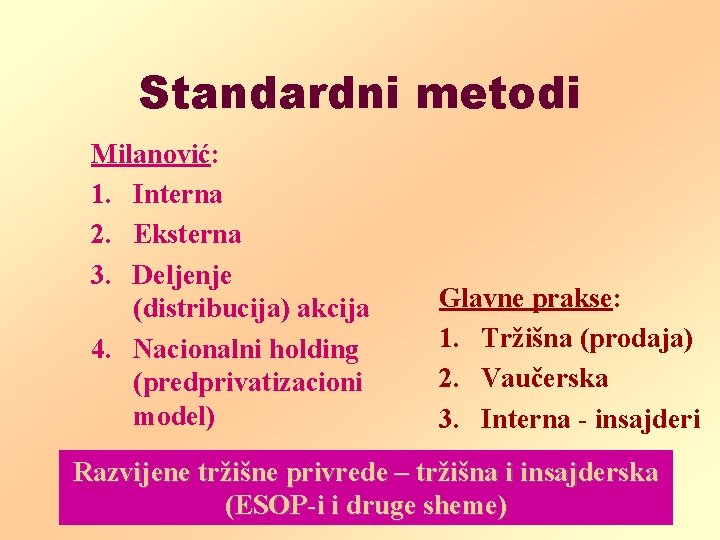 Standardni metodi

Milanović:
1. Interna
2. Eksterna
3. Deljenje (distribucija) akcija
4. Nacionalni holding (predprivatizacioni model)

Glavne prakse:
1. Tržišna (prodaja)
2. Vaučerska
3. Interna - insajderi

Razvijene tržišne privrede – tržišna i insajderska (ESOP-i i druge sheme)